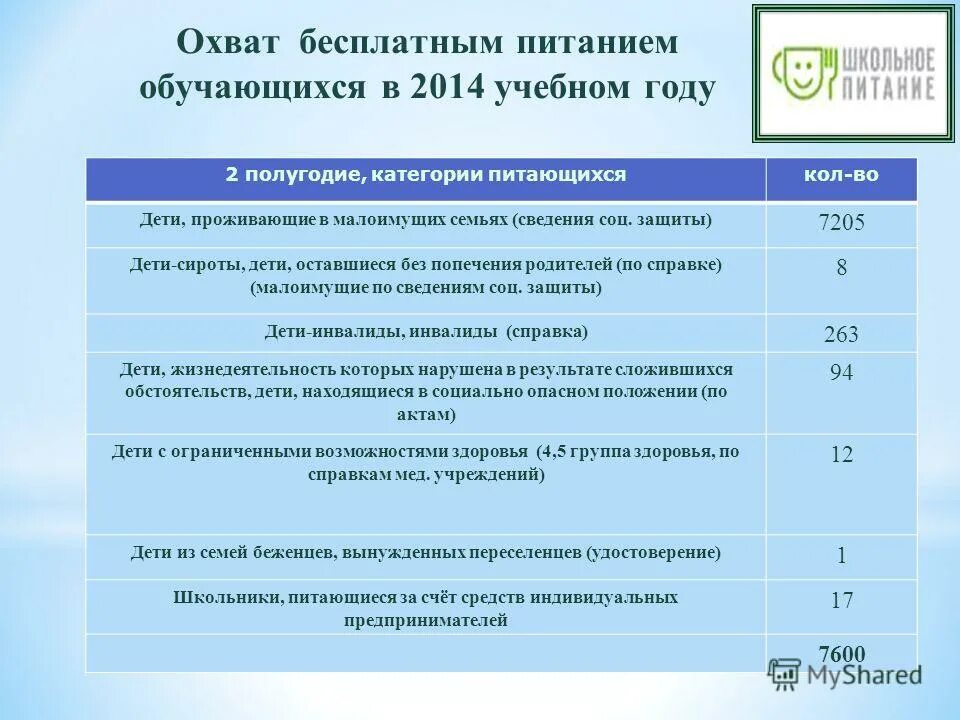 Охват бесплатным питанием обучающихся в 2014 учебном году

ШКОЛЬНОЕ ПИТАНИЕ

| 2 полугодие, категории питающихся | кол-во |
|---|---|
| Дети, проживающие в малоимущих семьях (сведения соц. защиты) | 7205 |
| Дети-сироты, дети, оставшиеся без попечения родителей (по справке) (малоимущие по сведениям соц. защиты) | 8 |
| Дети-инвалиды, инвалиды (справка) | 263 |
| Дети, жизнедеятельность которых нарушена в результате сложившихся обстоятельств, дети, находящиеся в социально опасном положении (по актам) | 94 |
| Дети с ограниченными возможностями здоровья (4,5 группа здоровья, по справкам мед. учреждений) | 12 |
| Дети из семей беженцев, вынужденных переселенцев (удостоверение) | 1 |
| Школьники, питающиеся за счёт средств индивидуальных предпринимателей | 17 |
| | 7600 |

MyShared